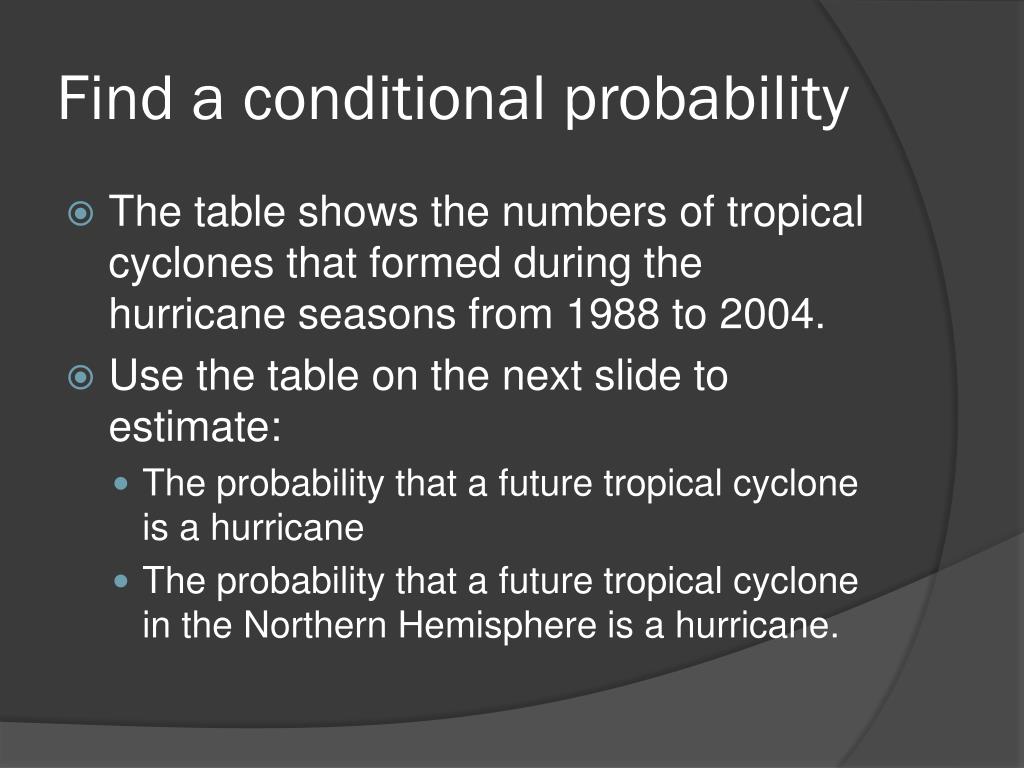 Find a conditional probability

The table shows the numbers of tropical cyclones that formed during the hurricane seasons from 1988 to 2004.

Use the table on the next slide to estimate:

The probability that a future tropical cyclone is a hurricane

The probability that a future tropical cyclone in the Northern Hemisphere is a hurricane.